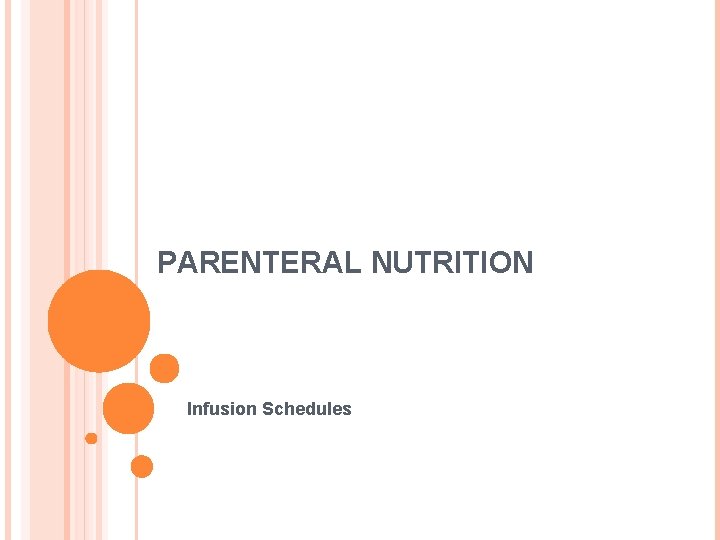 PARENTERAL NUTRITION

Infusion Schedules